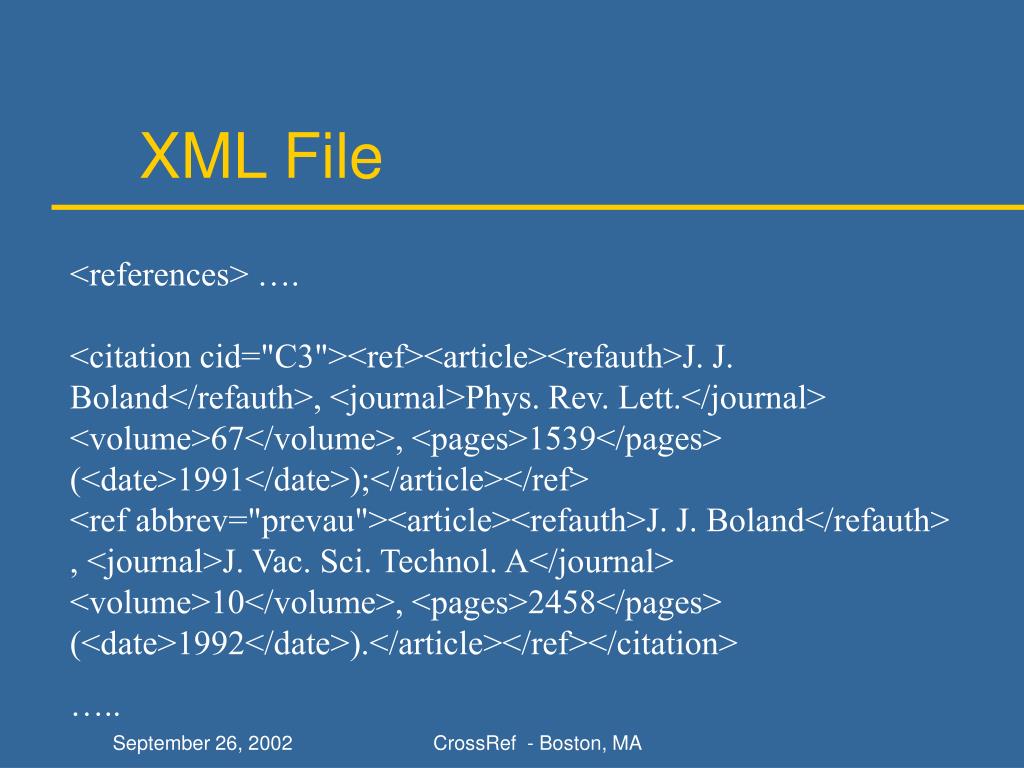 XML File

<references> ….

<citation cid="C3"><ref><article><refauth>J. J. Boland</refauth>, <journal>Phys. Rev. Lett.</journal> <volume>67</volume>, <pages>1539</pages> (<date>1991</date>);</article></ref>
<ref abbrev="prevau"><article><refauth>J. J. Boland</refauth> , <journal>J. Vac. Sci. Technol. A</journal> <volume>10</volume>, <pages>2458</pages> (<date>1992</date>).</article></ref></citation>

…..

September 26, 2002

CrossRef - Boston, MA